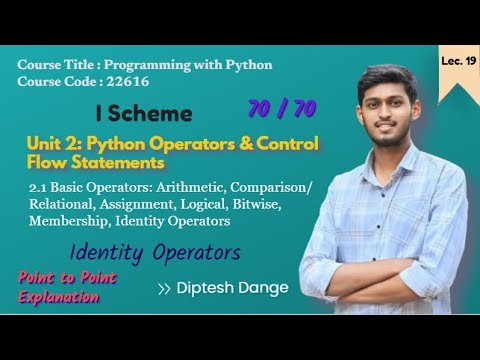 Course Title : Programming with Python
Course Code : 22616

Lec. 19

I Scheme

70 / 70

Unit 2: Python Operators & Control Flow Statements

2.1 Basic Operators: Arithmetic, Comparison/ Relational, Assignment, Logical, Bitwise, Membership, Identity Operators

Identity Operators

Point to Point Explanation

>> Diptesh Dange